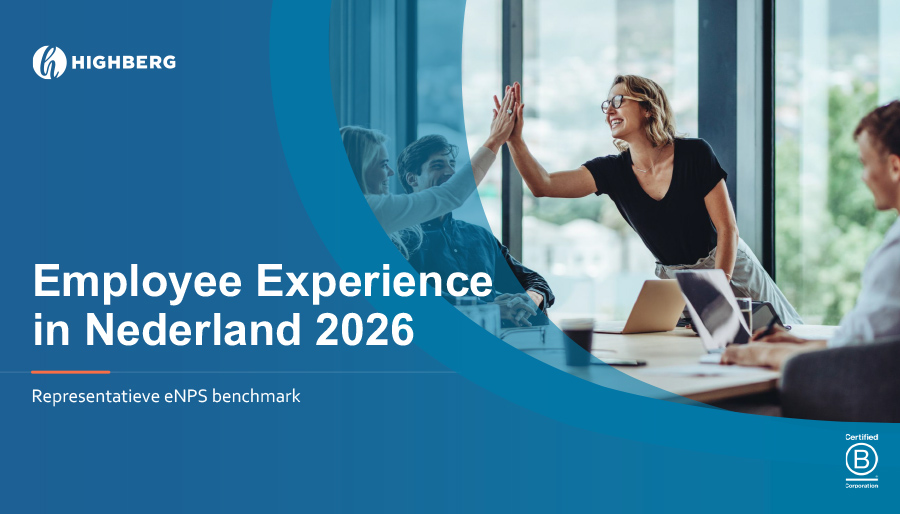 HIGHBERG

Employee Experience in Nederland 2026

Representatieve eNPS benchmark

Certified
B
Corporation